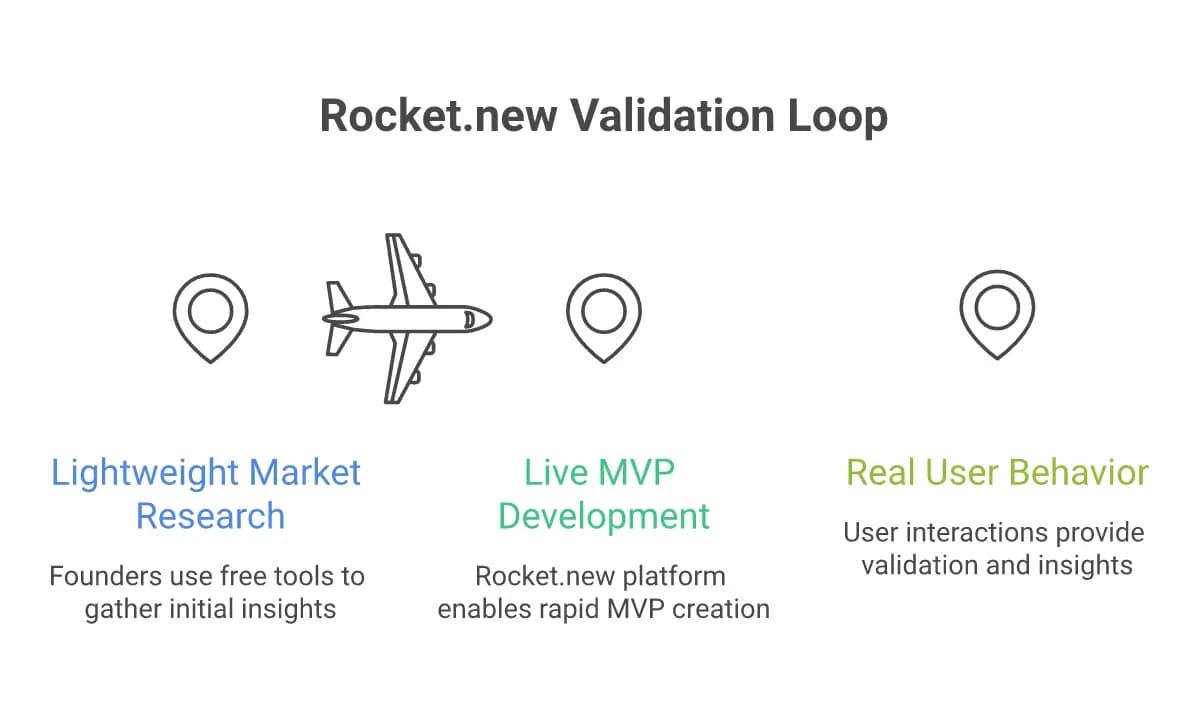 Rocket.new Validation Loop

Lightweight Market Research

Founders use free tools to gather initial insights

Live MVP Development

Rocket.new platform enables rapid MVP creation

Real User Behavior

User interactions provide validation and insights